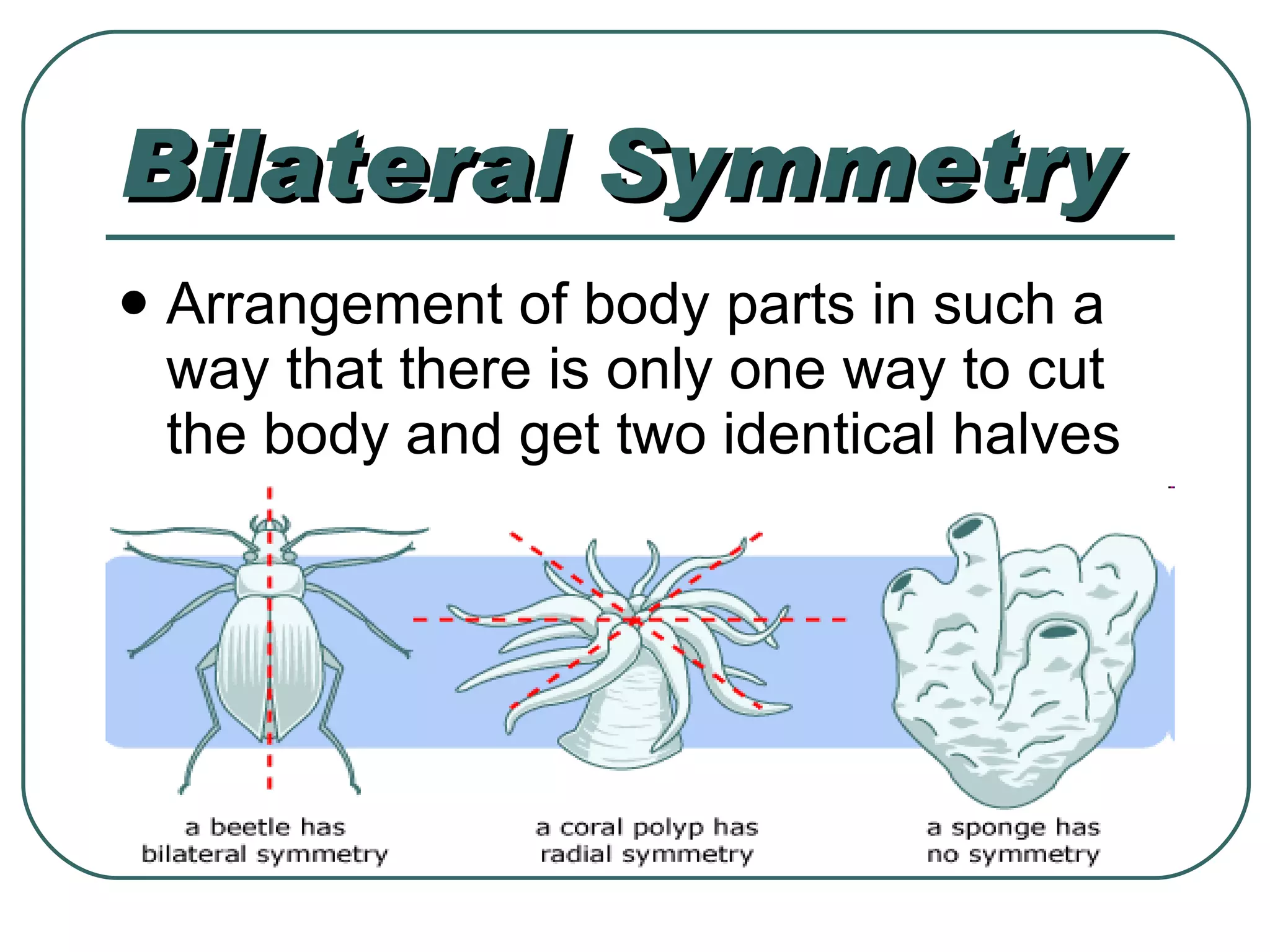 Bilateral Symmetry

• Arrangement of body parts in such a way that there is only one way to cut the body and get two identical halves

a beetle has bilateral symmetry

a coral polyp has radial symmetry

a sponge has no symmetry